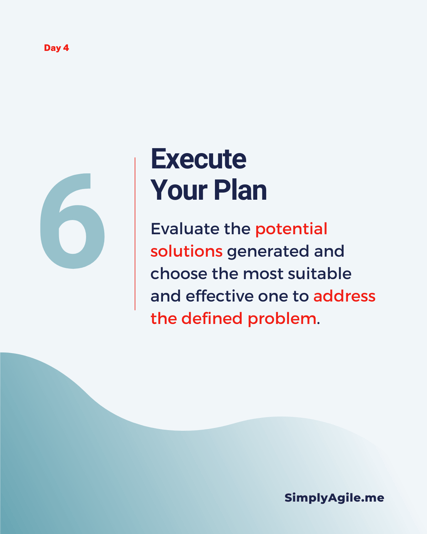 Day 4

6

Execute Your Plan

Evaluate the potential solutions generated and choose the most suitable and effective one to address the defined problem.

SimplyAgile.me